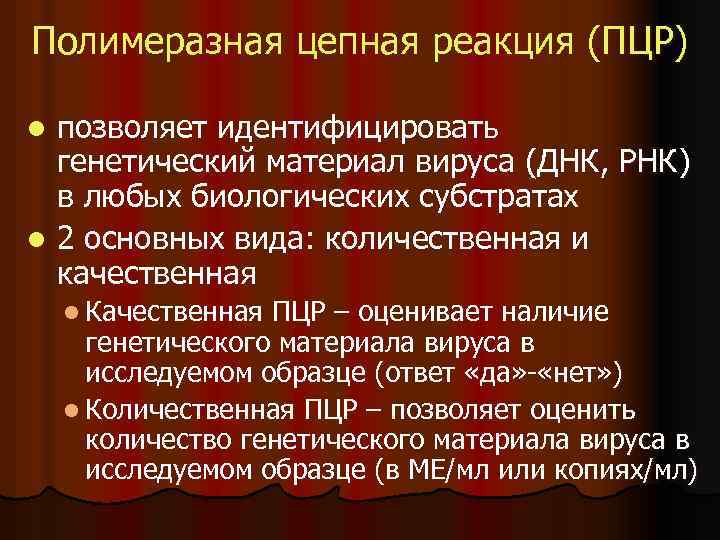 Полимеразная цепная реакция (ПЦР)

- позволяет идентифицировать генетический материал вируса (ДНК, РНК) в любых биологических субстратах
- 2 основных вида: количественная и качественная
  - Качественная ПЦР – оценивает наличие генетического материала вируса в исследуемом образце (ответ «да»-«нет»)
  - Количественная ПЦР – позволяет оценить количество генетического материала вируса в исследуемом образце (в МЕ/мл или копиях/мл)